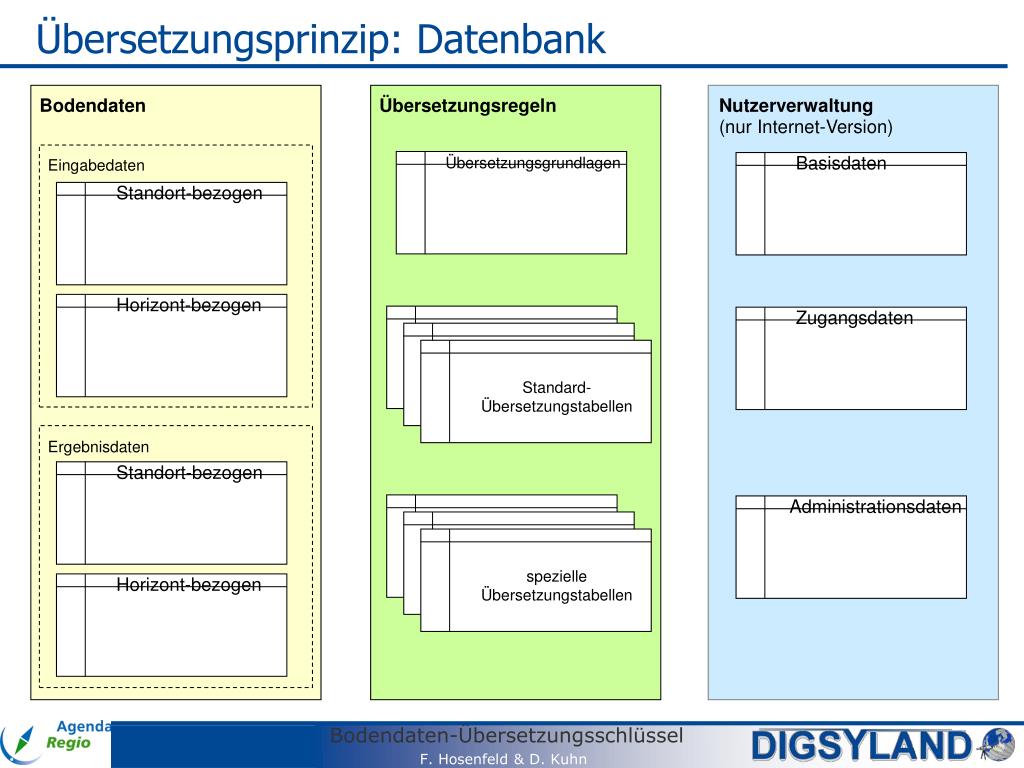 Übersetzungsprinzip: Datenbank

Bodendaten

Eingabedaten

Standort-bezogen

Horizont-bezogen

Ergebnisdaten

Standort-bezogen

Horizont-bezogen

Übersetzungsregeln

Übersetzungsgrundlagen

Standard-Übersetzungstabellen

spezielle Übersetzungstabellen

Nutzerverwaltung
(nur Internet-Version)

Basisdaten

Zugangsdaten

Administrationsdaten

Agenda Regio

Bodendaten-Übersetzungsschlüssel
F. Hosenfeld & D. Kuhn

DIGSYLAND